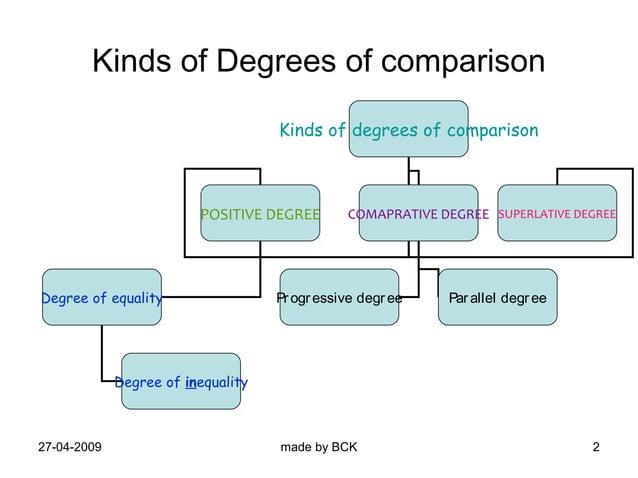 Kinds of Degrees of comparison

Kinds of degrees of comparison

POSITIVE DEGREE

COMAPRATIVE DEGREE

SUPERLATIVE DEGREE

Degree of equality

Progressive degree

Parallel degree

Degree of inequality

27-04-2009

made by BCK

2